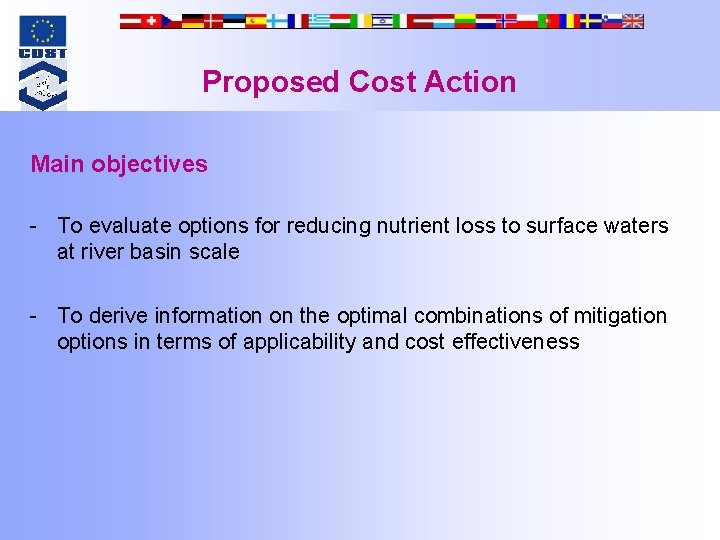 COST

Proposed Cost Action

Main objectives

- To evaluate options for reducing nutrient loss to surface waters at river basin scale

- To derive information on the optimal combinations of mitigation options in terms of applicability and cost effectiveness